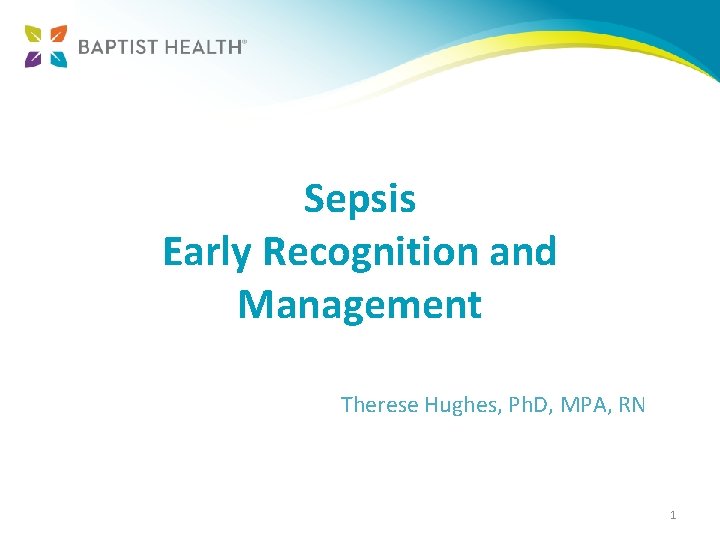 BAPTIST HEALTH

Sepsis
Early Recognition and Management

Therese Hughes, PhD, MPA, RN

1